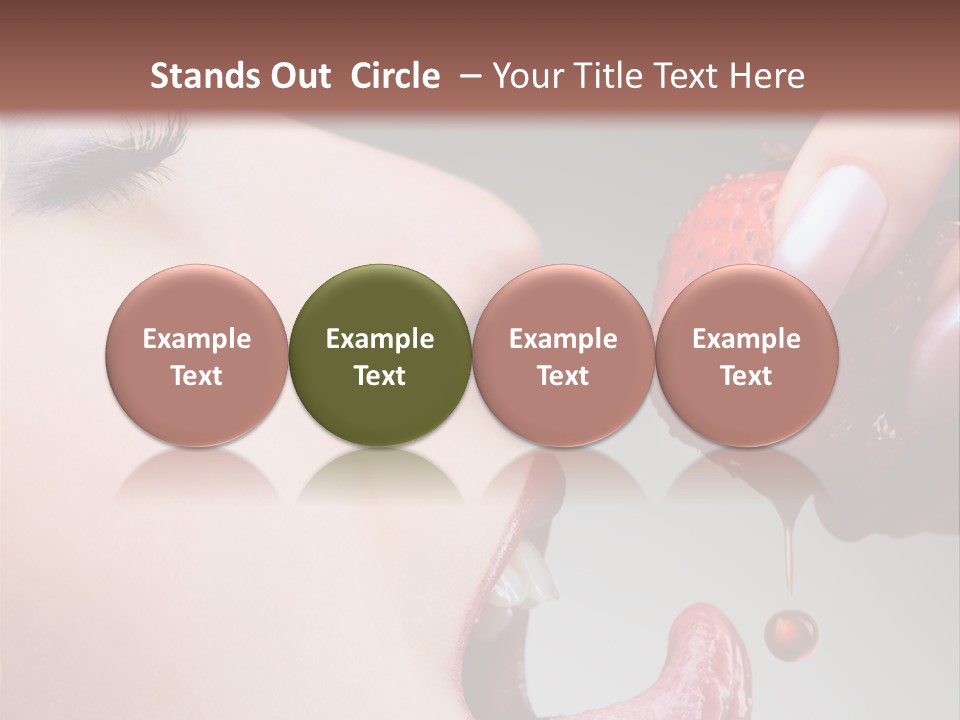 Stands Out Circle – Your Title Text Here

Example Text

Example Text

Example Text

Example Text